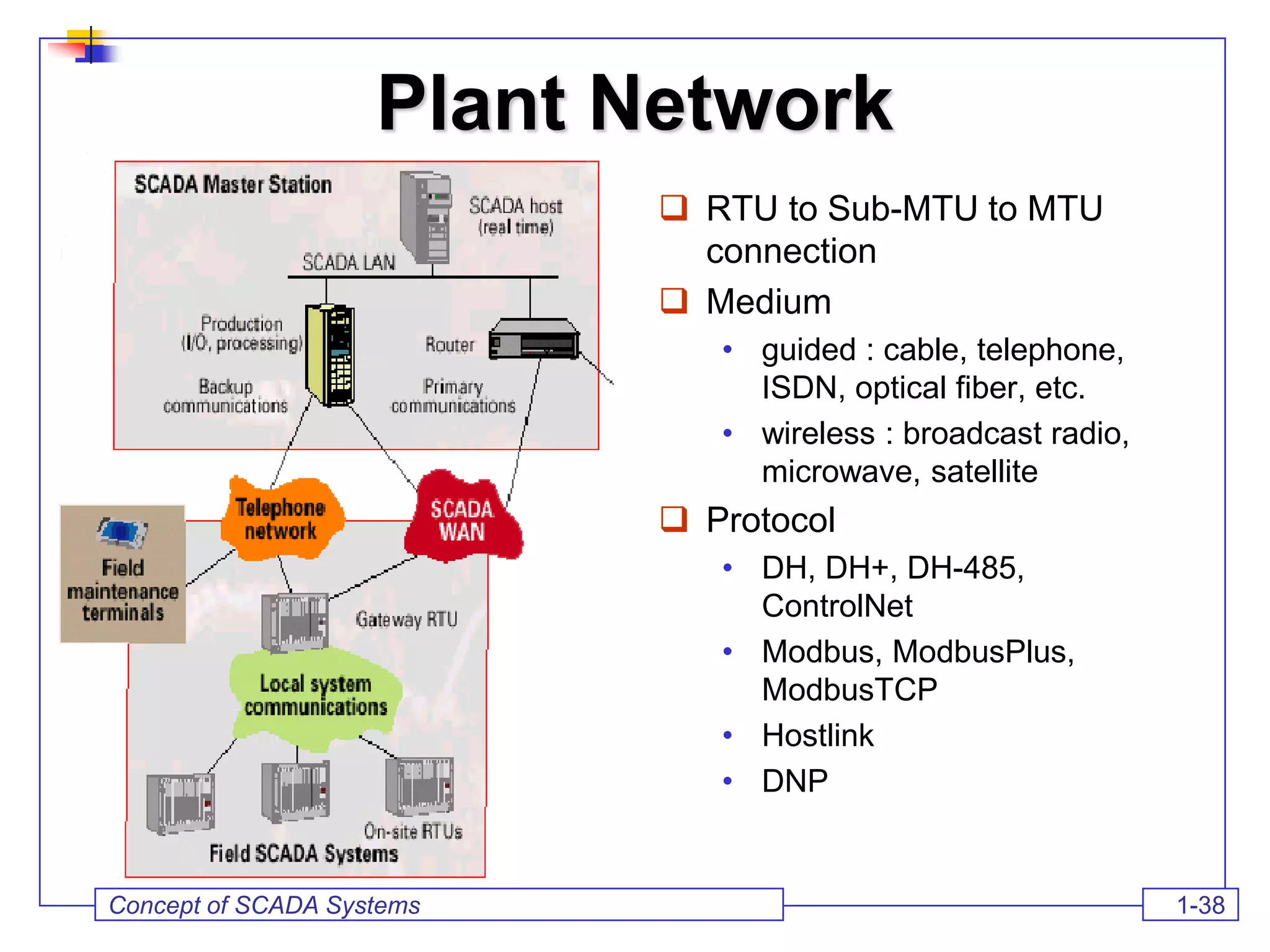 Plant Network

SCADA Master Station
SCADA host (real time)
SCADA LAN
Production (I/O, processing)
Router
Backup communications
Primary communications
Telephone network
SCADA WAN
Field maintenance terminals
Gateway RTU
Local system communications
On-site RTUs
Field SCADA Systems

❑ RTU to Sub-MTU to MTU connection
❑ Medium
• guided : cable, telephone, ISDN, optical fiber, etc.
• wireless : broadcast radio, microwave, satellite
❑ Protocol
• DH, DH+, DH-485, ControlNet
• Modbus, ModbusPlus, ModbusTCP
• Hostlink
• DNP

Concept of SCADA Systems
1-38